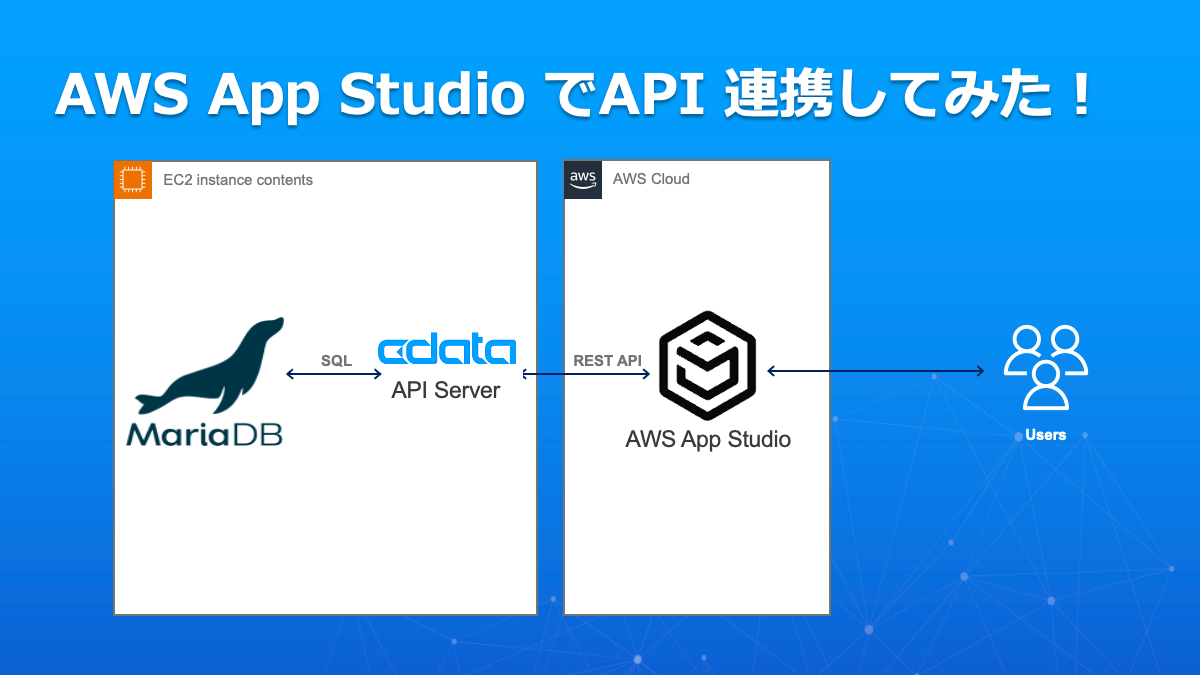 AWS App Studio でAPI 連携してみた！

EC2 instance contents

MariaDB

SQL

cdata
API Server

aws
AWS Cloud

REST API

AWS App Studio

Users